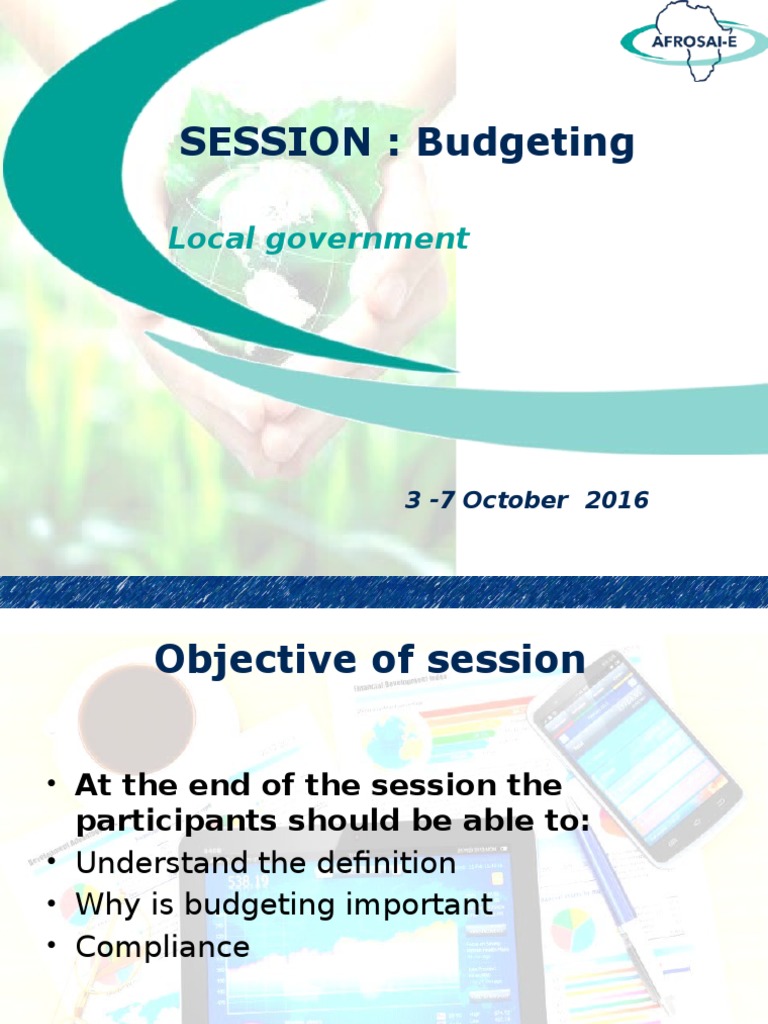 AFROSAI-E

SESSION : Budgeting

Local government

3 -7 October 2016

Objective of session

• At the end of the session the participants should be able to:
• Understand the definition
• Why is budgeting important
• Compliance